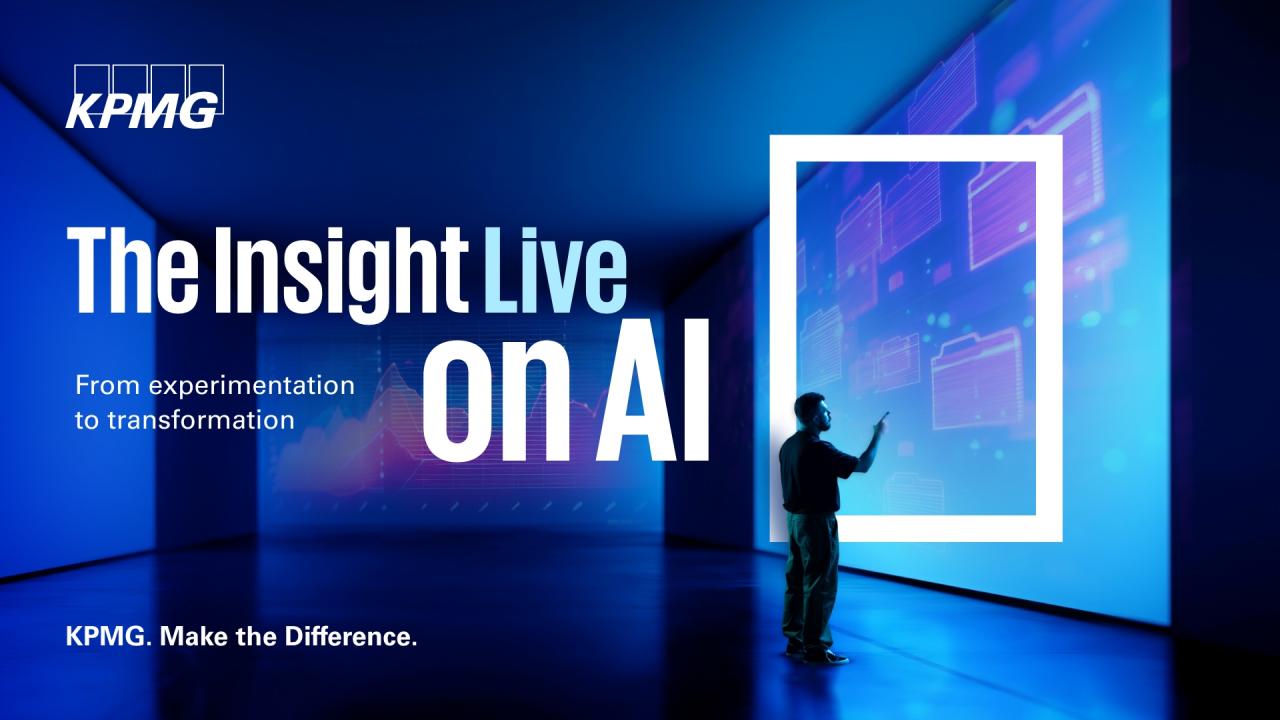 KPMG

The Insight Live on AI

From experimentation to transformation

KPMG. Make the Difference.